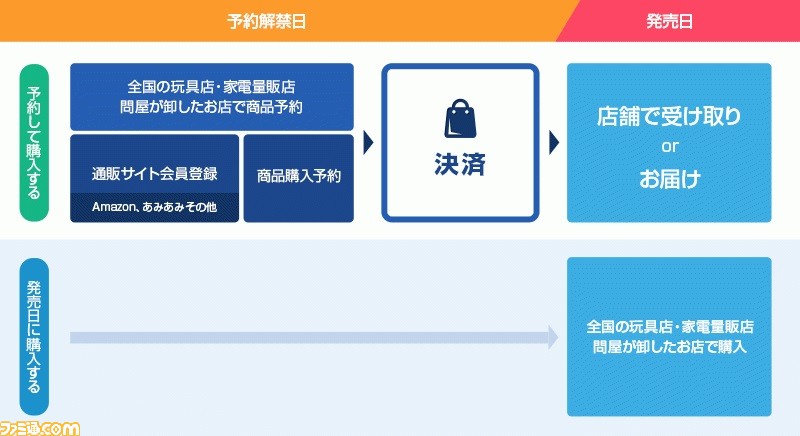 予約解禁日

発売日

予約して購入する

全国の玩具店・家電量販店
問屋が卸したお店で商品予約

通販サイト会員登録

Amazon、あみあみその他

商品購入予約

決済

店舗で受け取り
or
お届け

発売日に購入する

全国の玩具店・家電量販店
問屋が卸したお店で購入

ファミ通.com